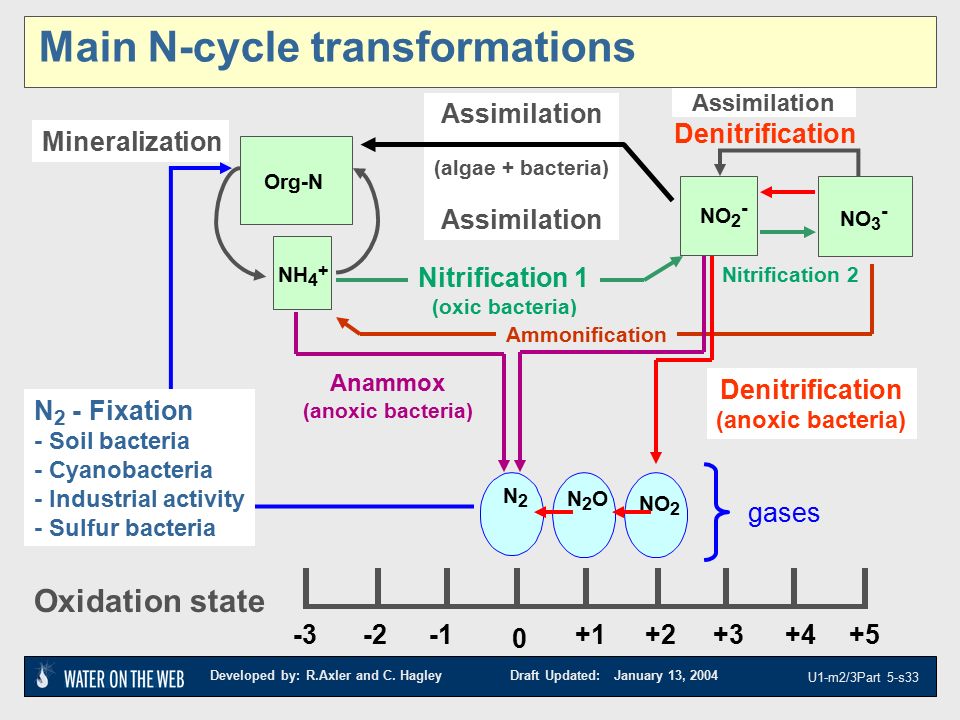 Main N-cycle transformations

Mineralization

Org-N

$NH_4^+$

Assimilation

(algae + bacteria)

Assimilation

Assimilation

Denitrification

$NO_2^-$

$NO_3^-$

Nitrification 1

(oxic bacteria)

Nitrification 2

Ammonification

Anammox

(anoxic bacteria)

Denitrification

(anoxic bacteria)

$N_2$ - Fixation
- Soil bacteria
- Cyanobacteria
- Industrial activity
- Sulfur bacteria

$N_2$

$N_2O$

$NO_2$

gases

Oxidation state

-3 -2 -1 0 +1 +2 +3 +4 +5

WATER ON THE WEB Developed by: R.Axler and C. Hagley Draft Updated: January 13, 2004 U1-m2/3Part 5-s33